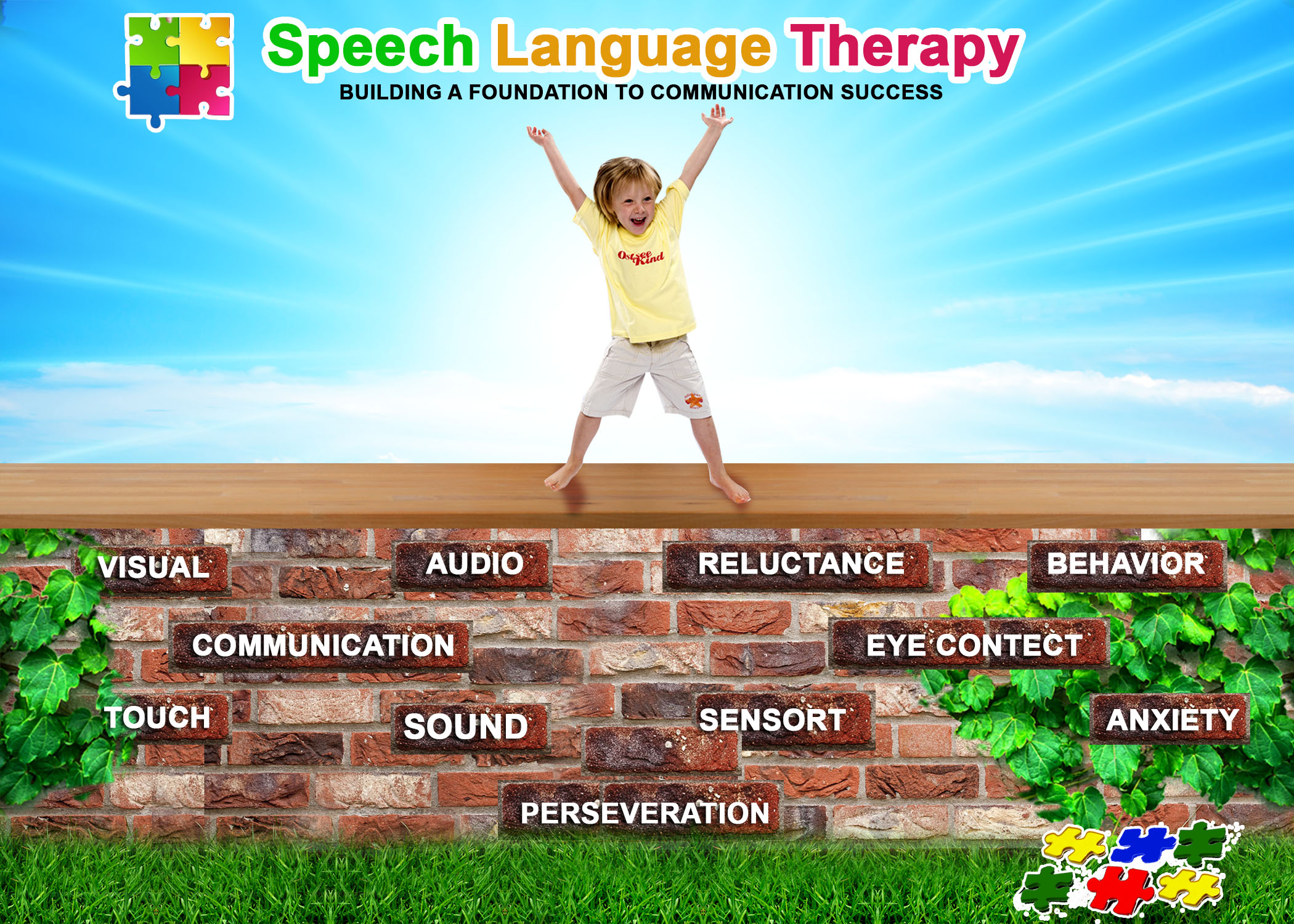 Speech Language Therapy
BUILDING A FOUNDATION TO COMMUNICATION SUCCESS

Ostsee Kind

VISUAL
AUDIO
RELUCTANCE
BEHAVIOR
COMMUNICATION
EYE CONTECT
TOUCH
SOUND
SENSORT
ANXIETY
PERSEVERATION